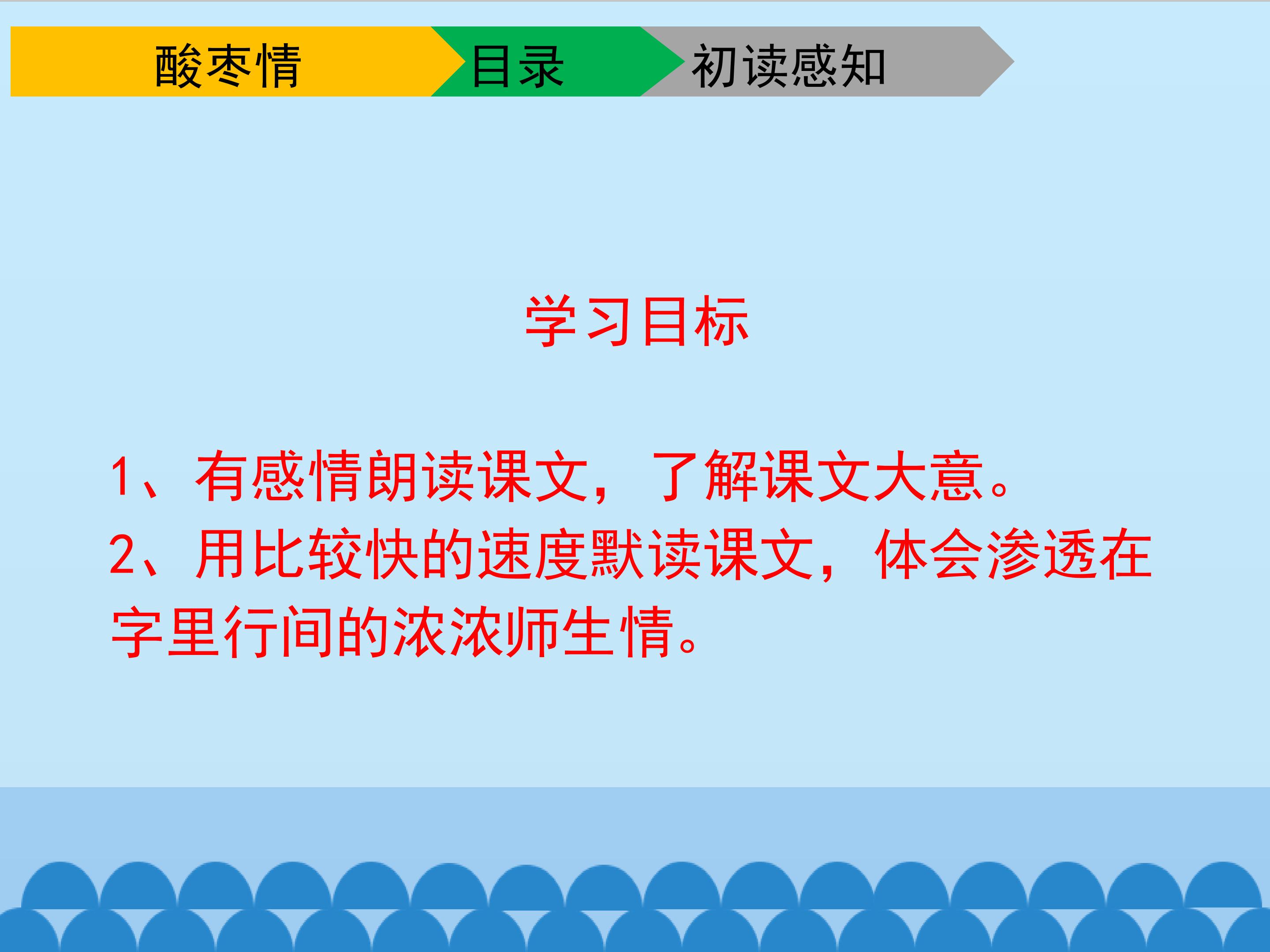 酸枣情 目录 初读感知

学习目标

1、有感情朗读课文，了解课文大意。

2、用比较快的速度默读课文，体会渗透在字里行间的浓浓师生情。